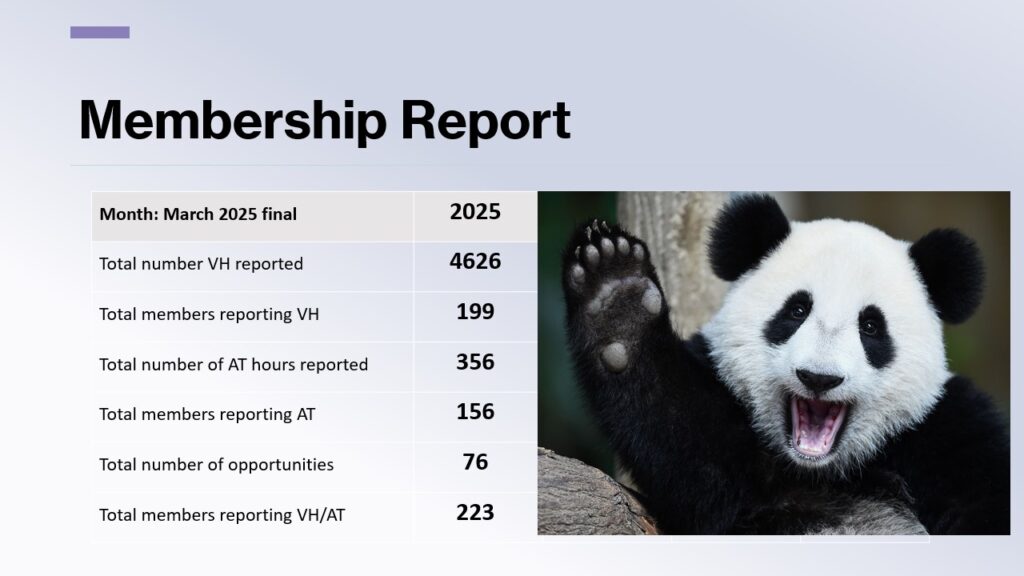 Membership Report

| Month: March 2025 final | 2025 |
|---|---|
| Total number VH reported | 4626 |
| Total members reporting VH | 199 |
| Total number of AT hours reported | 356 |
| Total members reporting AT | 156 |
| Total number of opportunities | 76 |
| Total members reporting VH/AT | 223 |